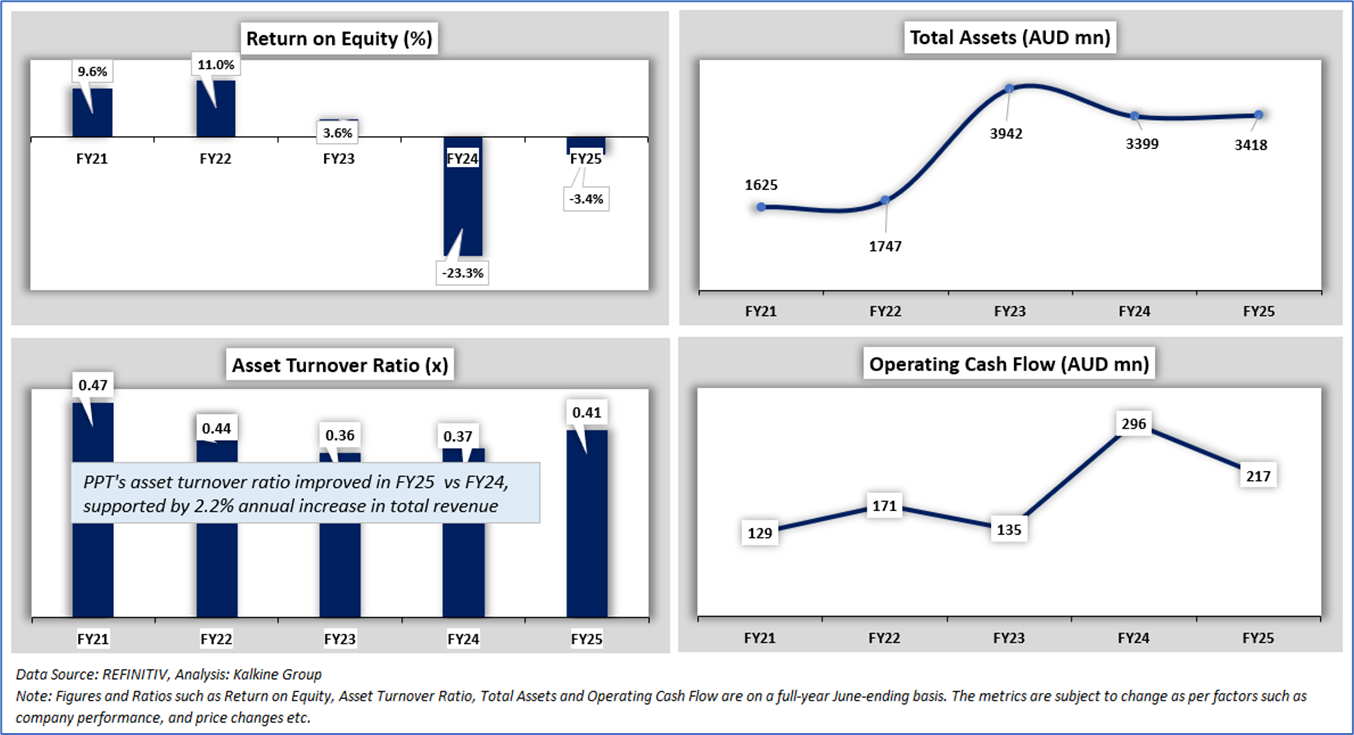 Return on Equity (%)

9.6%
11.0%
3.6%
-23.3%
-3.4%

FY21 FY22 FY23 FY24 FY25

Total Assets (AUD mn)

1625
1747
3942
3399
3418

FY21 FY22 FY23 FY24 FY25

Asset Turnover Ratio (x)

0.47
0.44
0.36
0.37
0.41

PPT's asset turnover ratio improved in FY25 vs FY24, supported by 2.2% annual increase in total revenue

FY21 FY22 FY23 FY24 FY25

Operating Cash Flow (AUD mn)

129
171
135
296
217

FY21 FY22 FY23 FY24 FY25

Data Source: REFINITIV, Analysis: Kalkine Group
Note: Figures and Ratios such as Return on Equity, Asset Turnover Ratio, Total Assets and Operating Cash Flow are on a full-year June-ending basis. The metrics are subject to change as per factors such as company performance, and price changes etc.